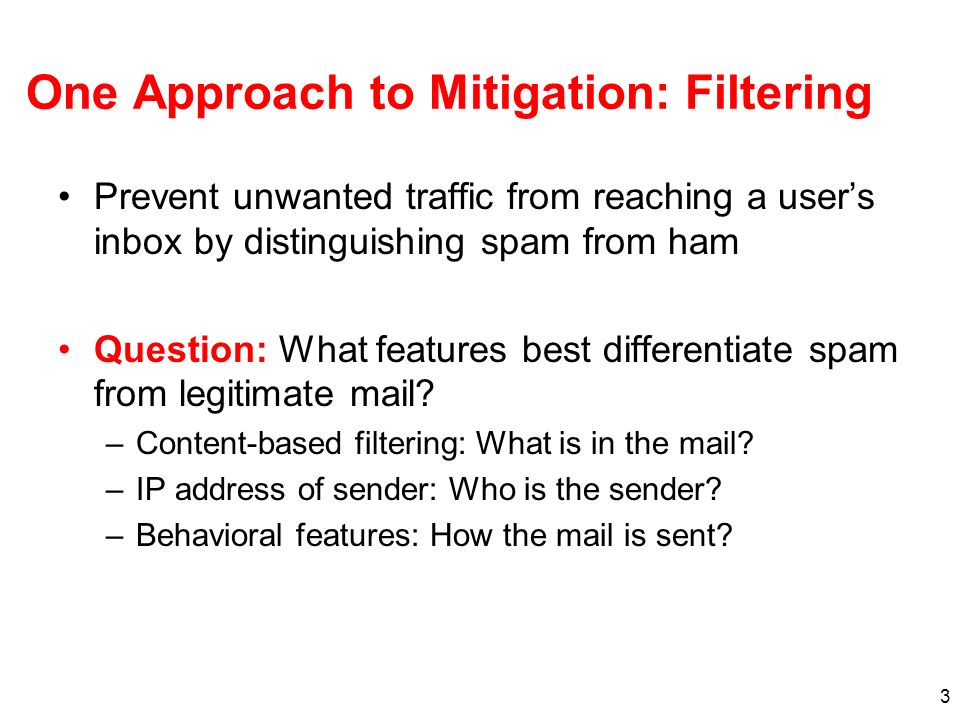 One Approach to Mitigation: Filtering

• Prevent unwanted traffic from reaching a user's inbox by distinguishing spam from ham

• Question: What features best differentiate spam from legitimate mail?
– Content-based filtering: What is in the mail?
– IP address of sender: Who is the sender?
– Behavioral features: How the mail is sent?

3